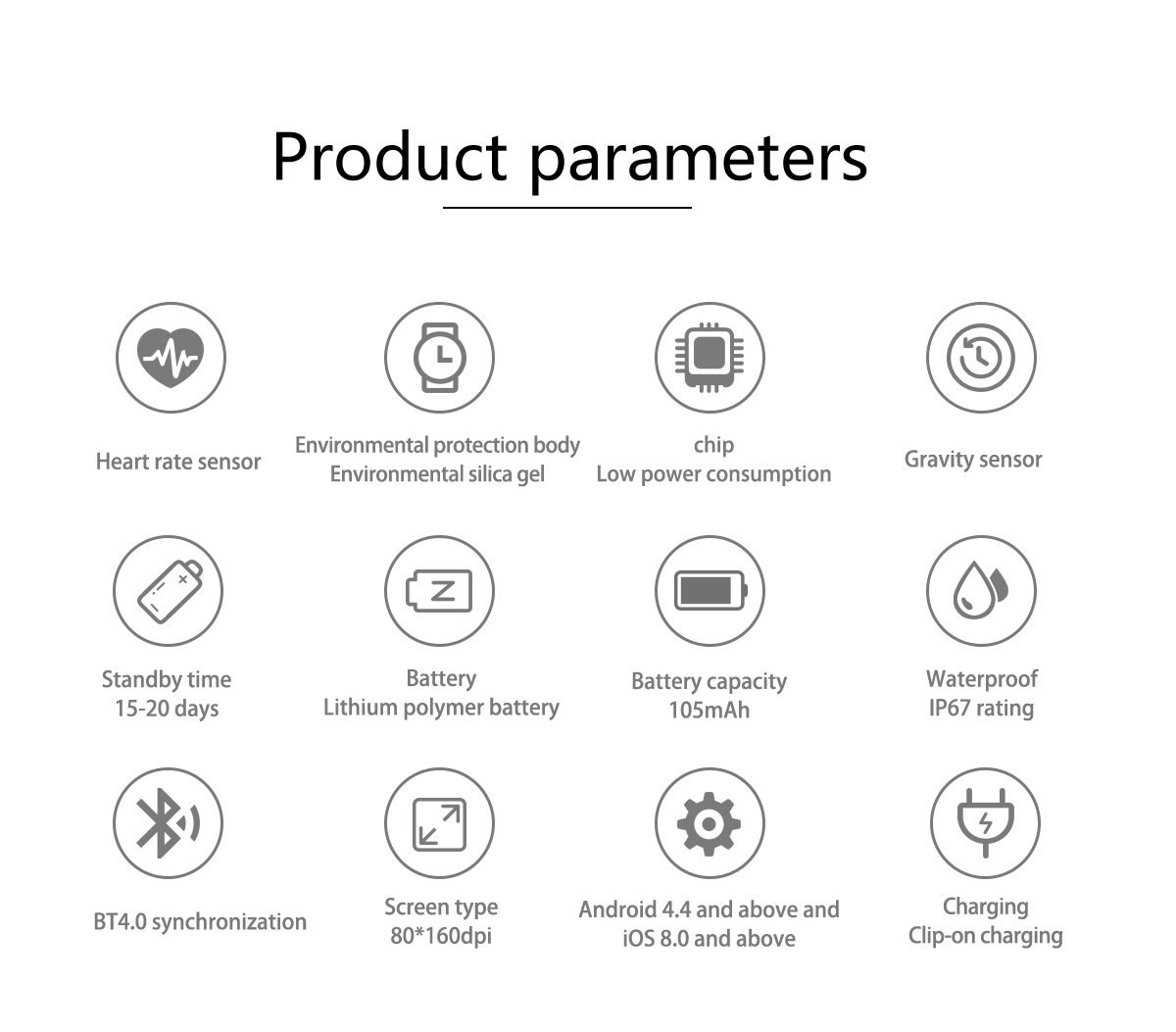 Product parameters

Heart rate sensor

Environmental protection body
Environmental silica gel

chip
Low power consumption

Gravity sensor

Standby time
15-20 days

Battery
Lithium polymer battery

Battery capacity
105mAh

Waterproof
IP67 rating

BT4.0 synchronization

Screen type
80*160dpi

Android 4.4 and above and
iOS 8.0 and above

Charging
Clip-on charging